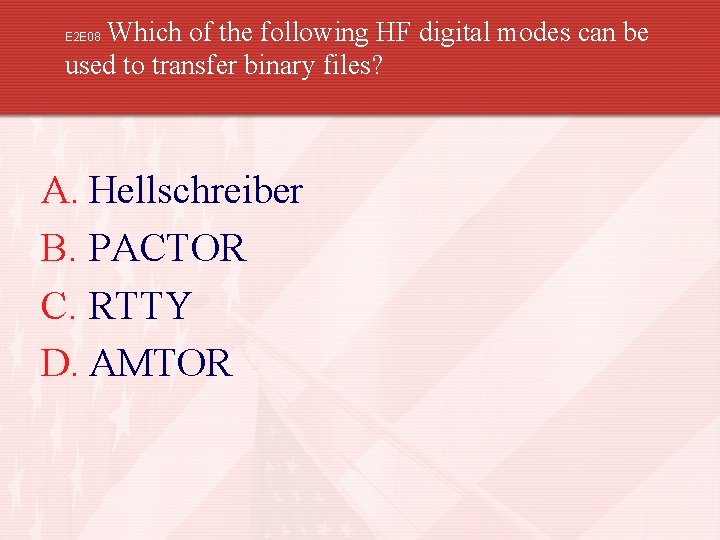 E2E08 Which of the following HF digital modes can be used to transfer binary files?

A. Hellschreiber
B. PACTOR
C. RTTY
D. AMTOR